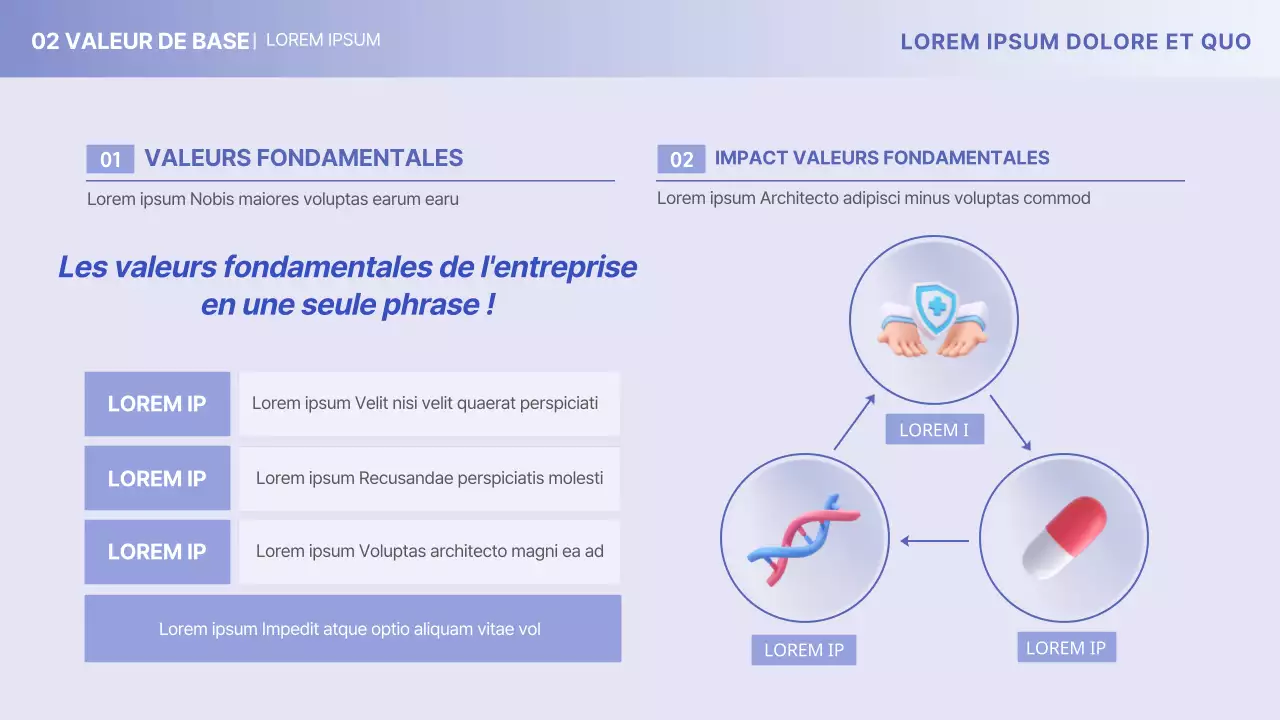 02 VALEUR DE BASE | LOREM IPSUM

LOREM IPSUM DOLORE ET QUO

01 VALEURS FONDAMENTALES

Lorem ipsum Nobis maiores voluptas earum earu

Les valeurs fondamentales de l'entreprise en une seule phrase !

| LOREM IP | Lorem ipsum Velit nisi velit quaerat perspiciati |
|---|---|
| LOREM IP | Lorem ipsum Recusandae perspiciatis molesti |
| LOREM IP | Lorem ipsum Voluptas architecto magni ea ad |

Lorem ipsum Impedit atque optio aliquam vitae vol

02 IMPACT VALEURS FONDAMENTALES

Lorem ipsum Architecto adipisci minus voluptas commod

LOREM I

LOREM IP

LOREM IP